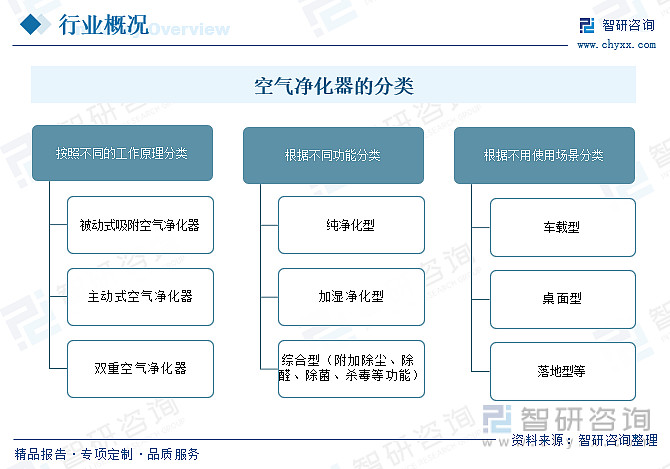 行业概况 Overview

智研咨询
www.chyxx.com

空气净化器的分类

按照不同的工作原理分类

被动式吸附空气净化器

主动式空气净化器

双重空气净化器

根据不同功能分类

纯净化型

加湿净化型

综合型（附加除尘、除醛、除菌、杀毒等功能）

根据不用使用场景分类

车载型

桌面型

落地型等

智研咨询

资料来源：智研咨询整理

精品报告 · 专项定制 · 品质服务